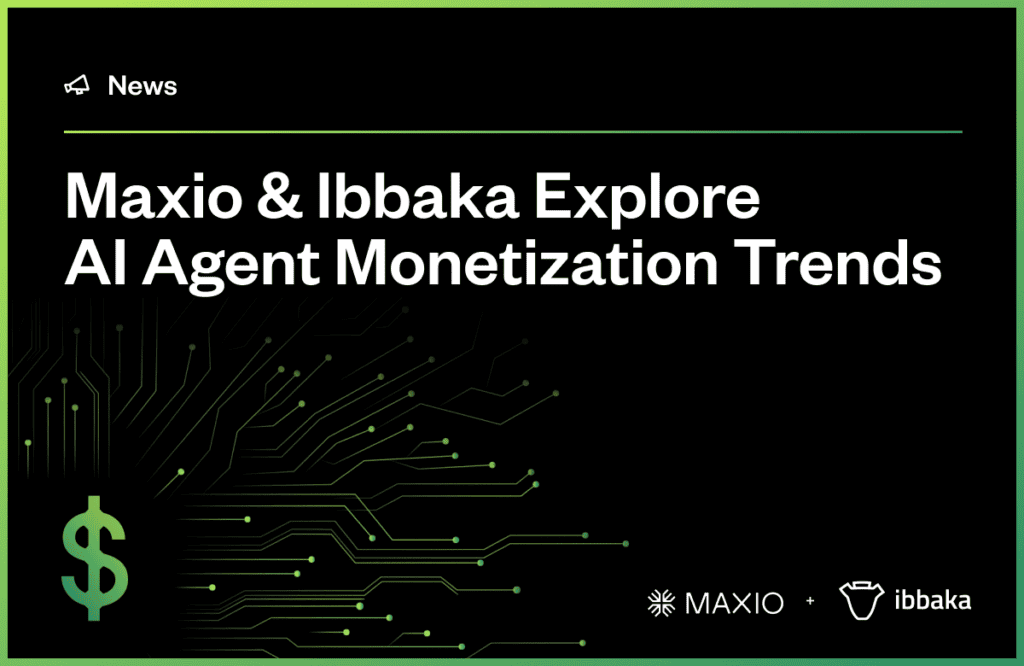 News

Maxio & Ibbaka Explore AI Agent Monetization Trends

$

MAXIO + ibbaka